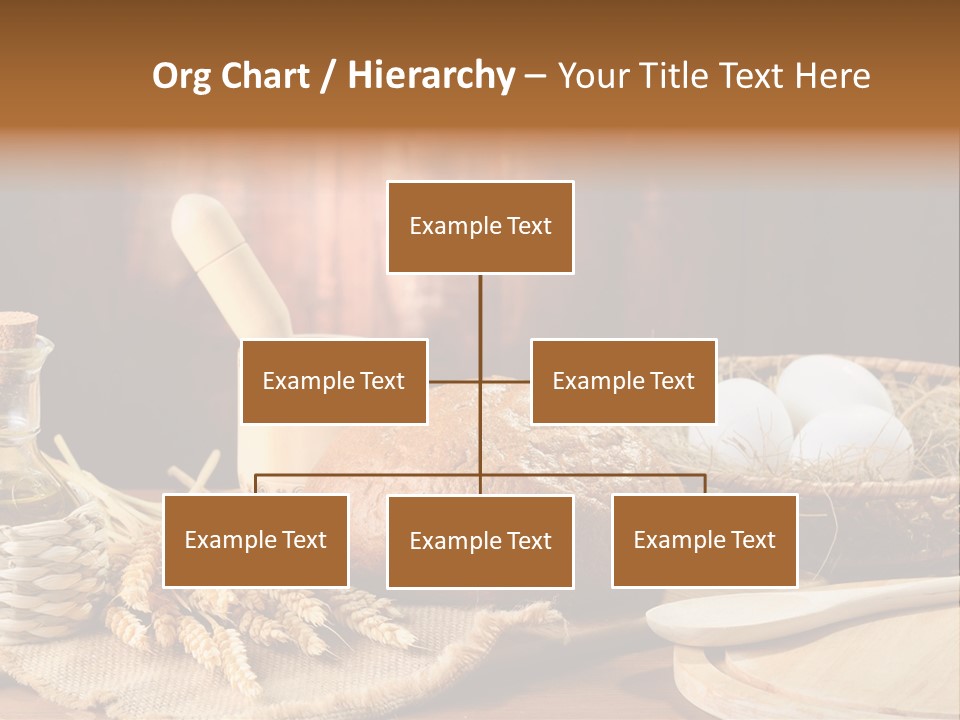 Org Chart / Hierarchy – Your Title Text Here

Example Text

Example Text

Example Text

Example Text

Example Text

Example Text